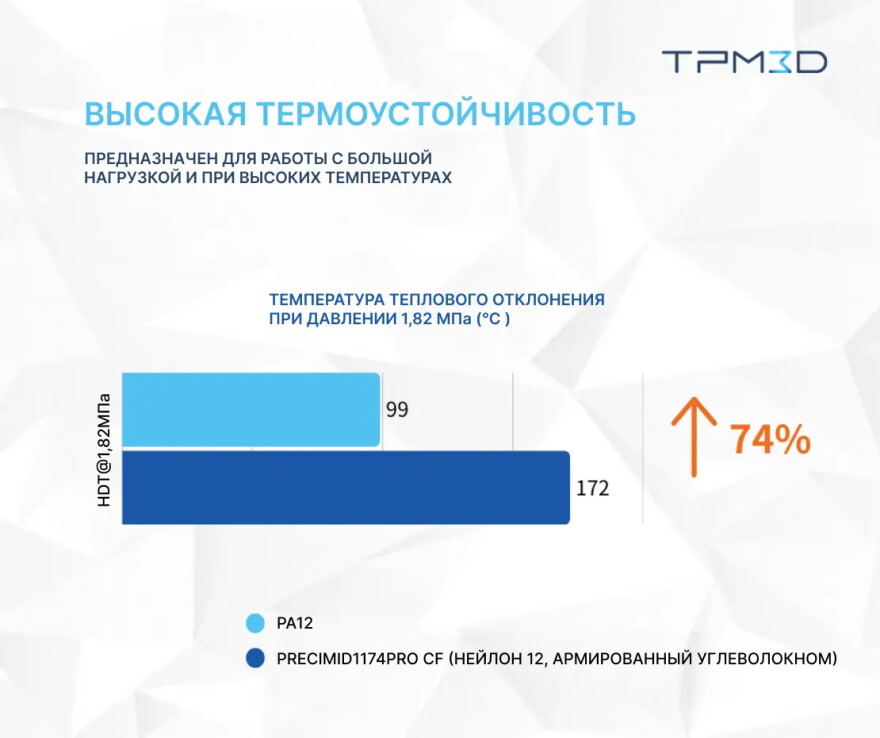 TPM3D

ВЫСОКАЯ ТЕРМОУСТОЙЧИВОСТЬ

ПРЕДНАЗНАЧЕН ДЛЯ РАБОТЫ С БОЛЬШОЙ НАГРУЗКОЙ И ПРИ ВЫСОКИХ ТЕМПЕРАТУРАХ

ТЕМПЕРАТУРА ТЕПЛОВОГО ОТКЛОНЕНИЯ ПРИ ДАВЛЕНИИ 1,82 МПа (°C )

HDT@1,82МПа

99

172

74%

PA12

PRECIMID1174PRO CF (НЕЙЛОН 12, АРМИРОВАННЫЙ УГЛЕВОЛОКНОМ)